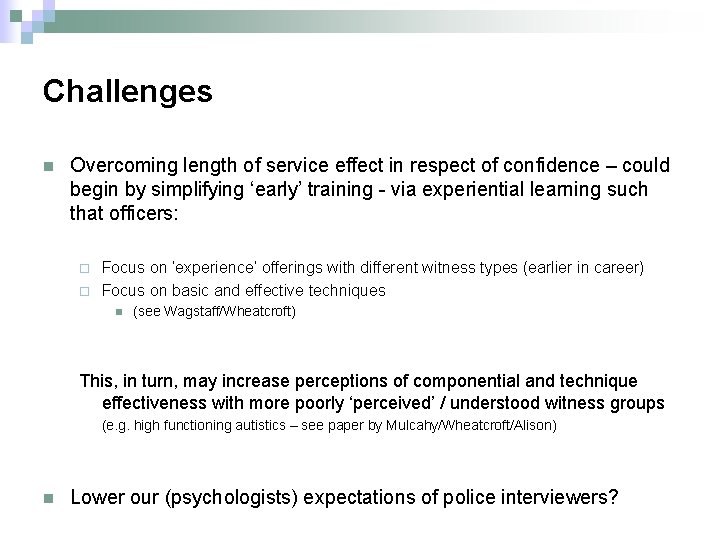 Challenges

Overcoming length of service effect in respect of confidence – could begin by simplifying ‘early’ training - via experiential learning such that officers:

Focus on 'experience' offerings with different witness types (earlier in career)
Focus on basic and effective techniques
(see Wagstaff/Wheatcroft)

This, in turn, may increase perceptions of componential and technique effectiveness with more poorly ‘perceived’ / understood witness groups
(e.g. high functioning autistics – see paper by Mulcahy/Wheatcroft/Alison)

Lower our (psychologists) expectations of police interviewers?